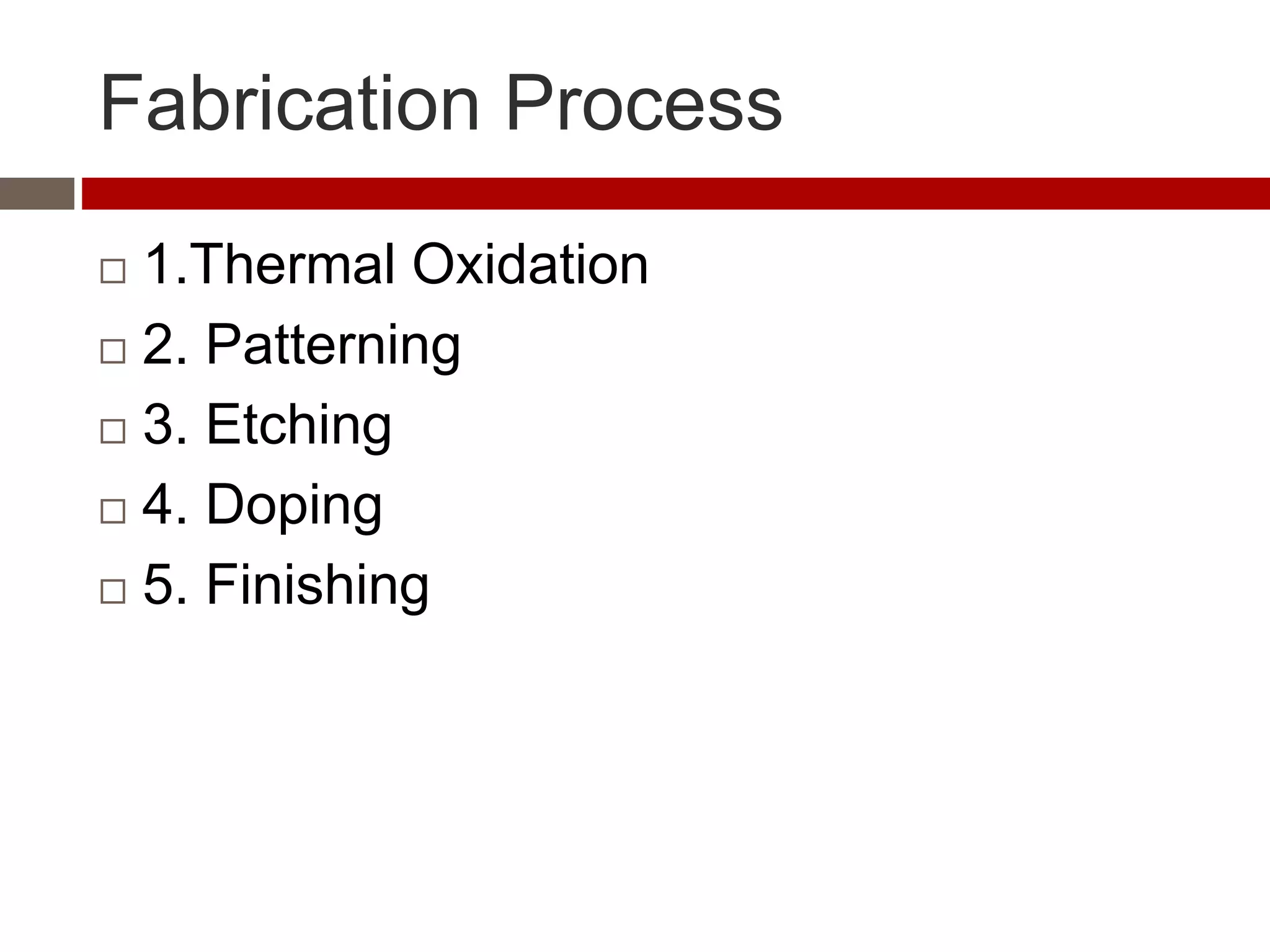 Fabrication Process

□ 1.Thermal Oxidation
□ 2. Patterning
□ 3. Etching
□ 4. Doping
□ 5. Finishing